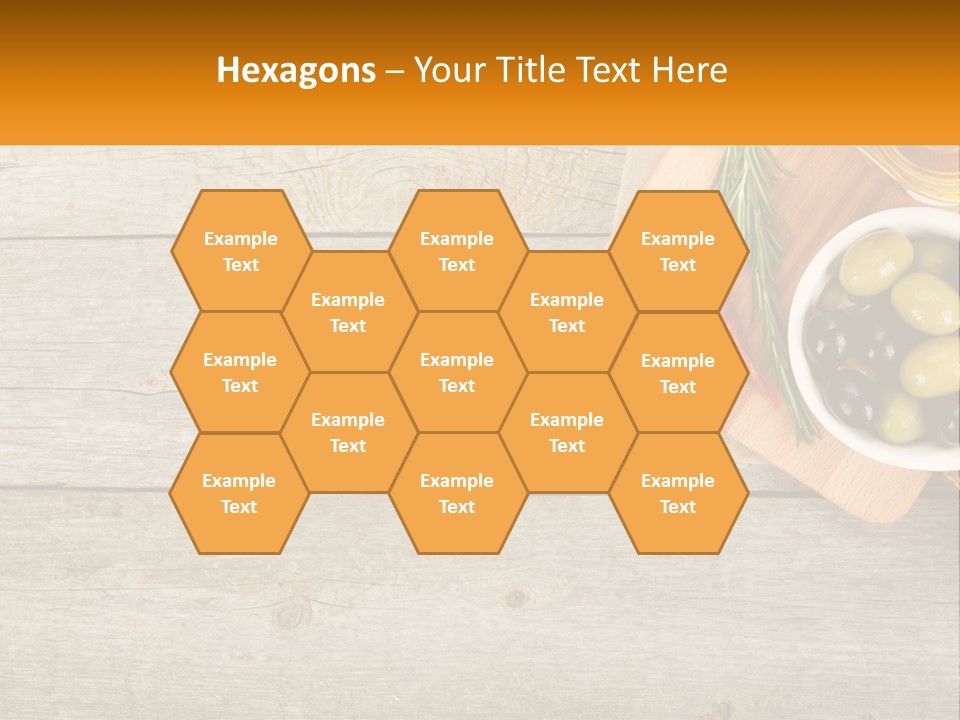 Hexagons – Your Title Text Here

Example Text

Example Text

Example Text

Example Text

Example Text

Example Text

Example Text

Example Text

Example Text

Example Text

Example Text

Example Text

Example Text